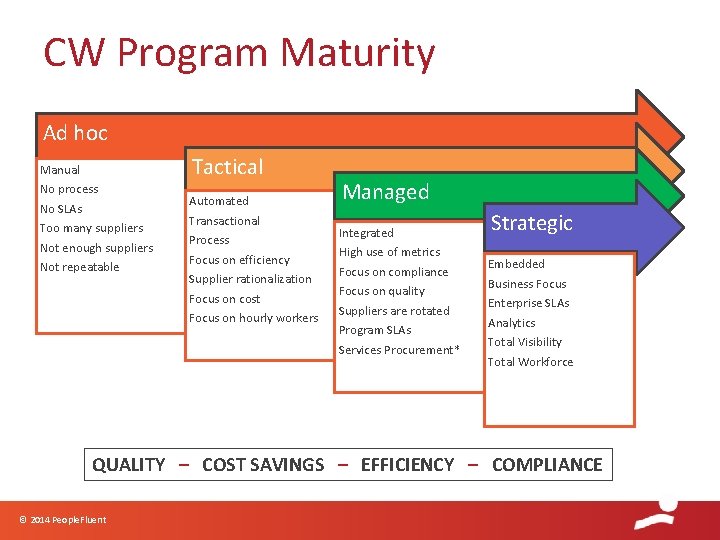 CW Program Maturity

Ad hoc

Manual
No process
No SLAs
Too many suppliers
Not enough suppliers
Not repeatable

Tactical

Automated
Transactional
Process
Focus on efficiency
Supplier rationalization
Focus on cost
Focus on hourly workers

Managed

Integrated
High use of metrics
Focus on compliance
Focus on quality
Suppliers are rotated
Program SLAs
Services Procurement*

Strategic

Embedded
Business Focus
Enterprise SLAs
Analytics
Total Visibility
Total Workforce

QUALITY – COST SAVINGS – EFFICIENCY – COMPLIANCE

© 2014 PeopleFluent